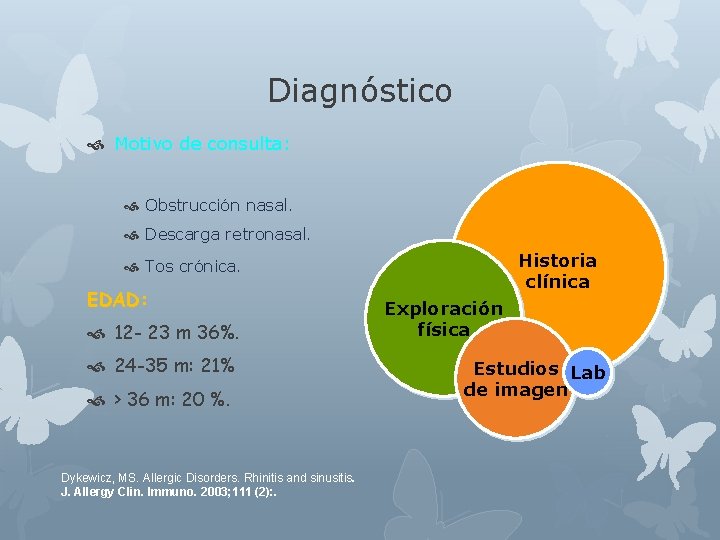 Diagnóstico

Motivo de consulta:

Obstrucción nasal.

Descarga retronasal.

Tos crónica.

EDAD:

12- 23 m 36%.

24-35 m: 21%

> 36 m: 20 %.

Historia clínica

Exploración física

Estudios de imagen

Lab

Dykewicz, MS. Allergic Disorders. Rhinitis and sinusitis. J. Allergy Clin. Immuno. 2003;111 (2):.